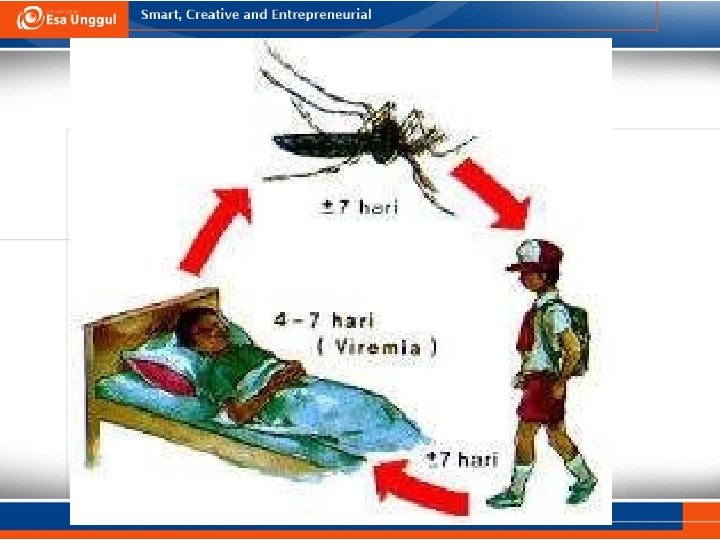 Esa Unggul

Smart, Creative and Entrepreneurial

±7 hari

4 - 7 hari
( Viremia )

±7 hari